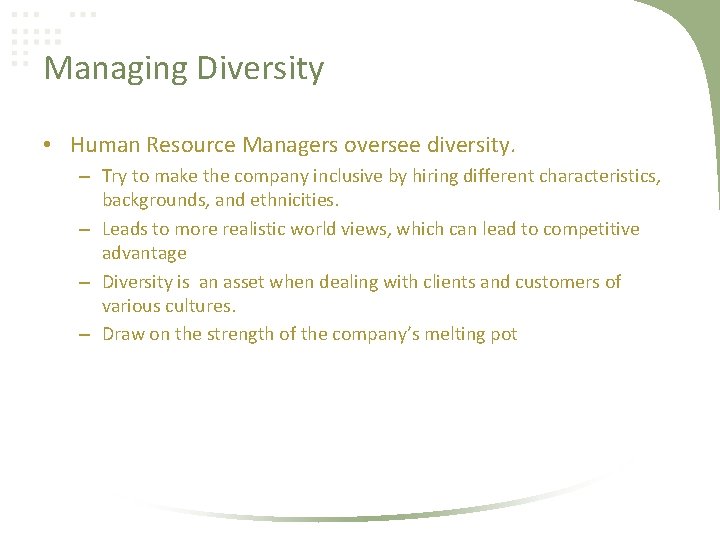 Managing Diversity

• Human Resource Managers oversee diversity.

– Try to make the company inclusive by hiring different characteristics, backgrounds, and ethnicities.

– Leads to more realistic world views, which can lead to competitive advantage

– Diversity is an asset when dealing with clients and customers of various cultures.

– Draw on the strength of the company's melting pot